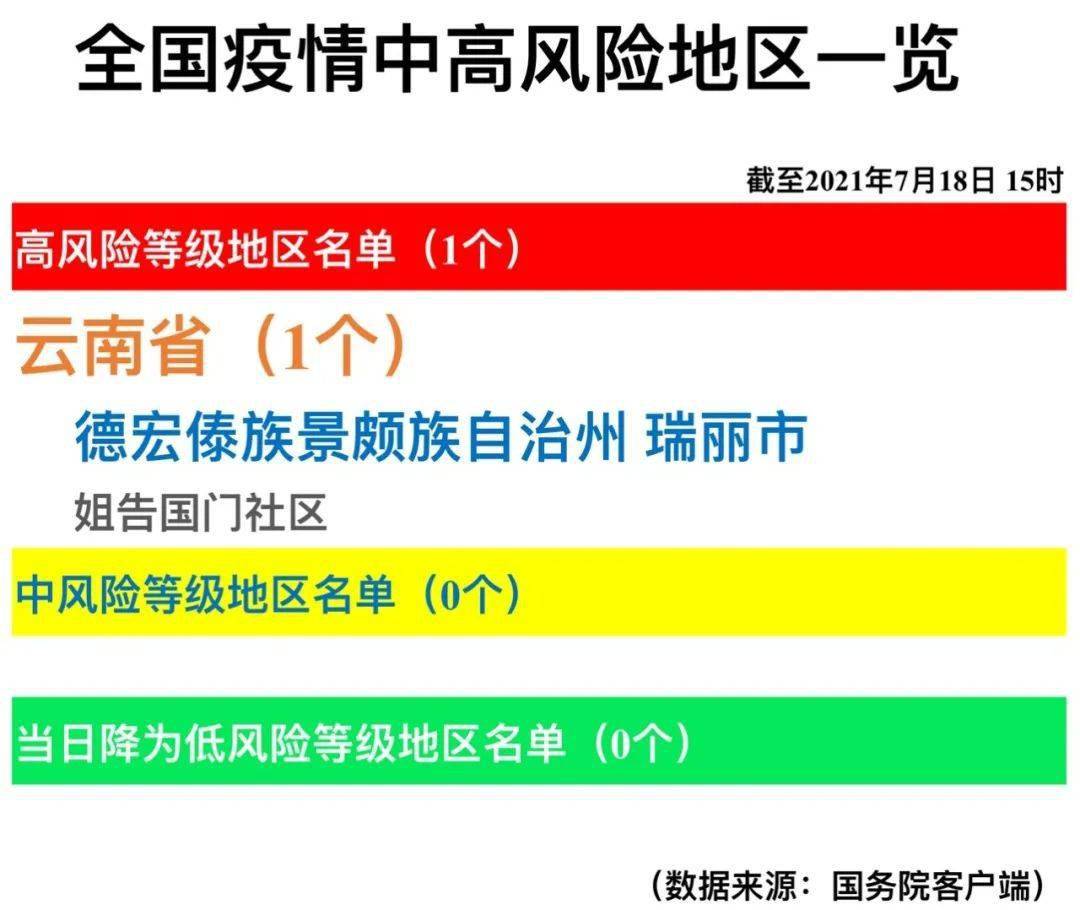 全国疫情中高风险地区一览

截至2021年7月18日 15时

高风险等级地区名单（1个）

云南省（1个）

德宏傣族景颇族自治州 瑞丽市

姐告国门社区

中风险等级地区名单（0个）

当日降为低风险等级地区名单（0个）

（数据来源：国务院客户端）